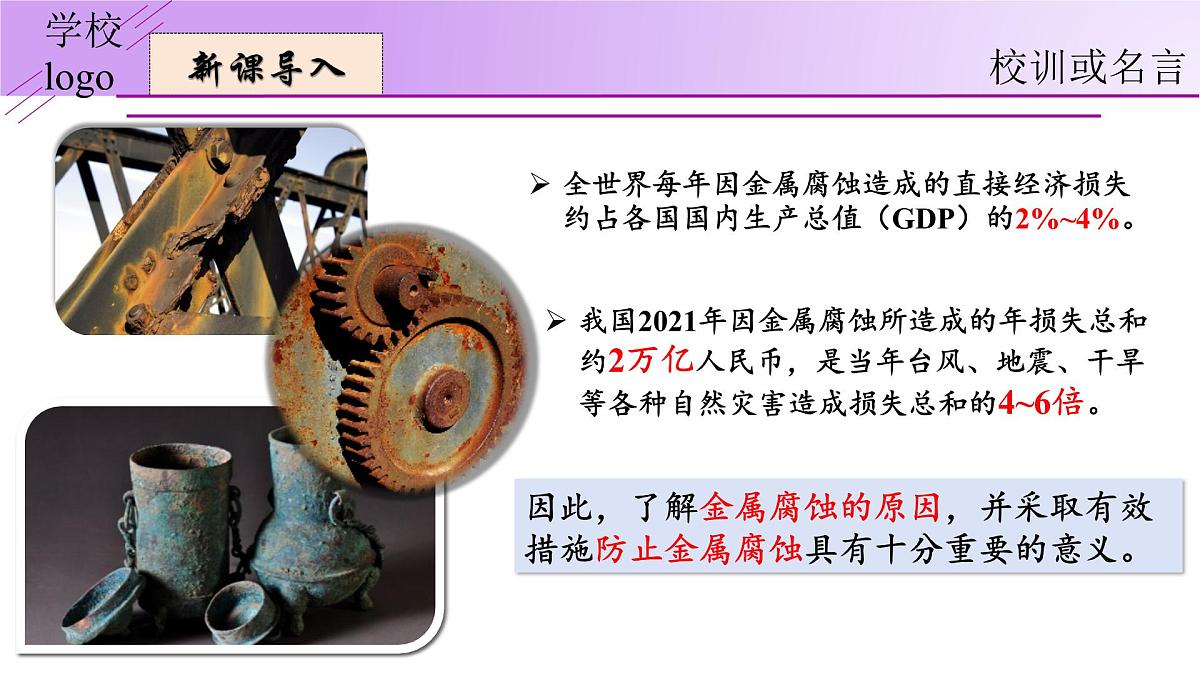 学校
logo

新课导入

校训或名言

➢ 全世界每年因金属腐蚀造成的直接经济损失约占各国国内生产总值（GDP）的2%~4%。

➢ 我国2021年因金属腐蚀所造成的年损失总和约2万亿人民币，是当年台风、地震、干旱等各种自然灾害造成损失总和的4~6倍。

因此，了解金属腐蚀的原因，并采取有效措施防止金属腐蚀具有十分重要的意义。